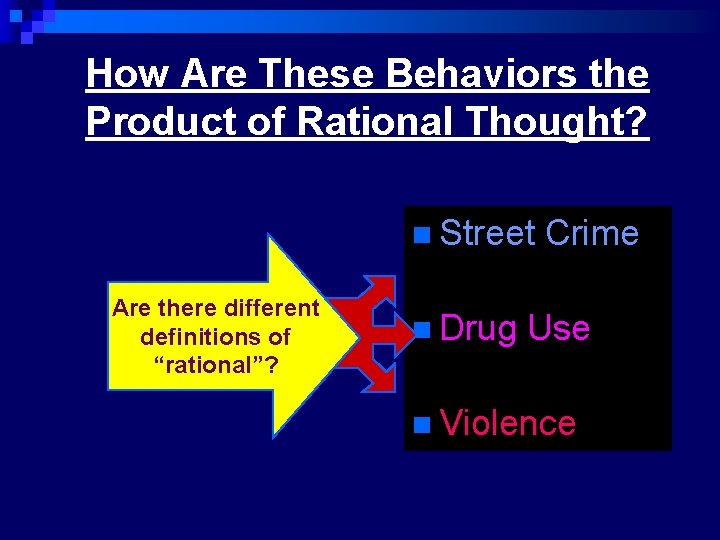 How Are These Behaviors the Product of Rational Thought?

Are there different definitions of “rational”?

Street Crime

Drug Use

Violence